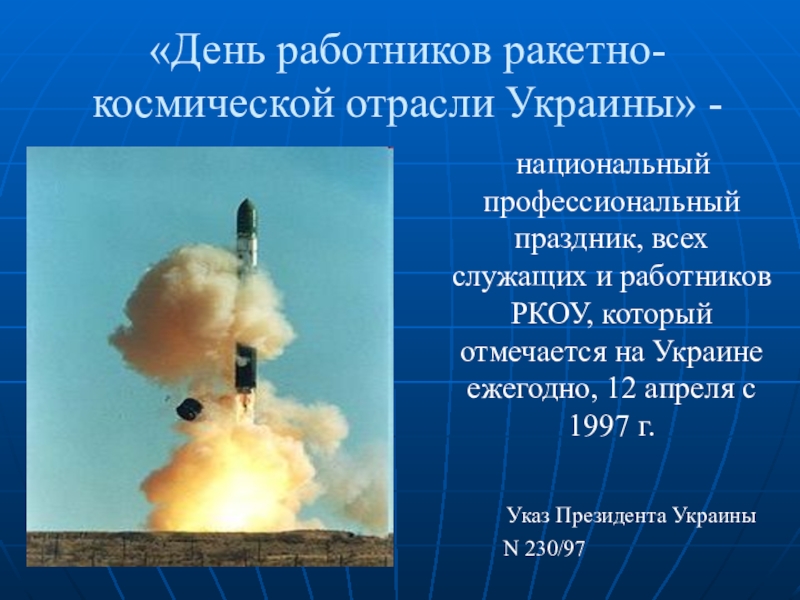 «День работников ракетно-космической отрасли Украины» -

национальный профессиональный праздник, всех служащих и работников РКОУ, который отмечается на Украине ежегодно, 12 апреля с 1997 г.

Указ Президента Украины N 230/97